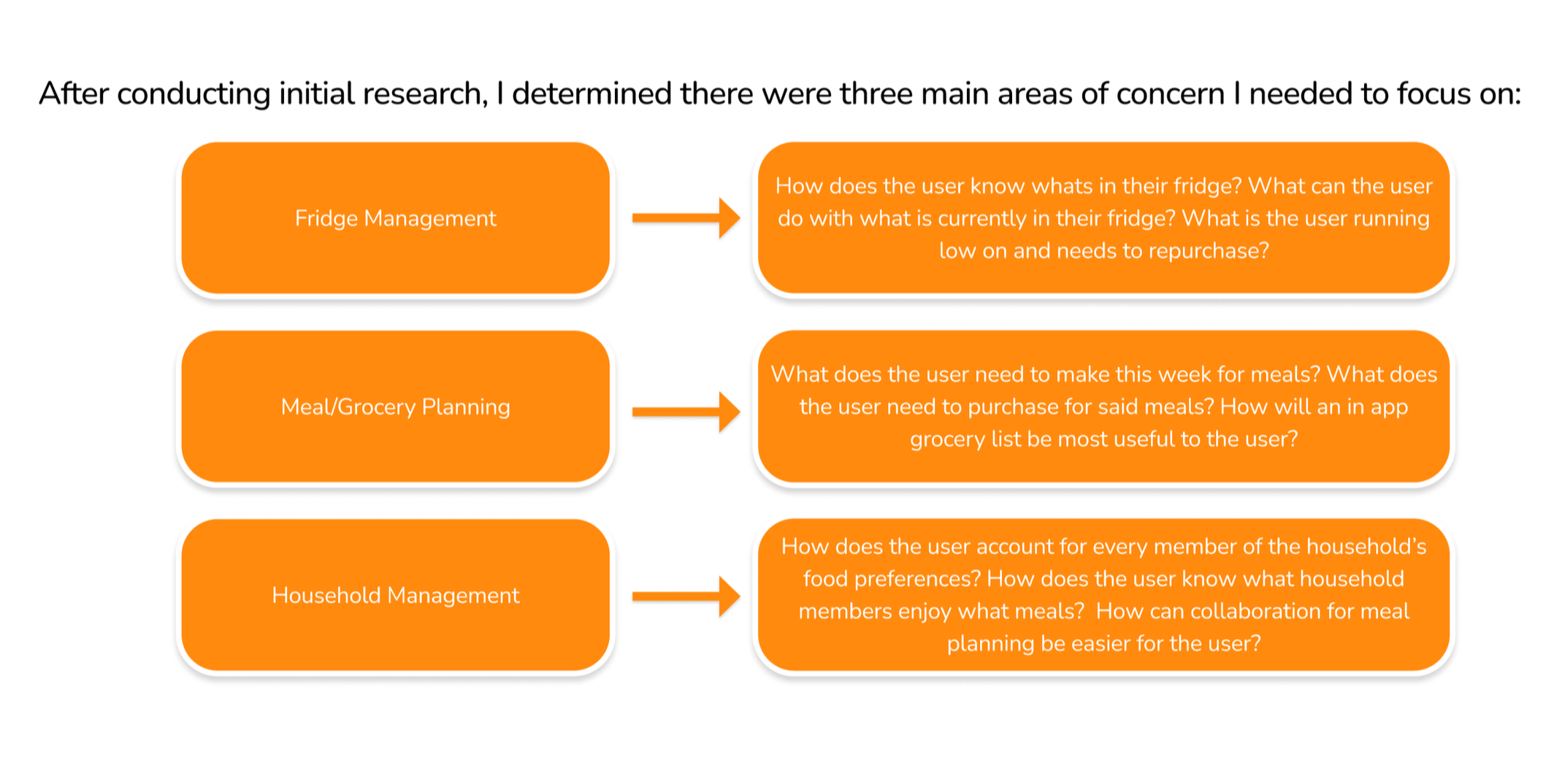 After conducting initial research, I determined there were three main areas of concern I needed to focus on:

Fridge Management

How does the user know whats in their fridge? What can the user do with what is currently in their fridge? What is the user running low on and needs to repurchase?

Meal/Grocery Planning

What does the user need to make this week for meals? What does the user need to purchase for said meals? How will an in app grocery list be most useful to the user?

Household Management

How does the user account for every member of the household's food preferences? How does the user know what household members enjoy what meals? How can collaboration for meal planning be easier for the user?